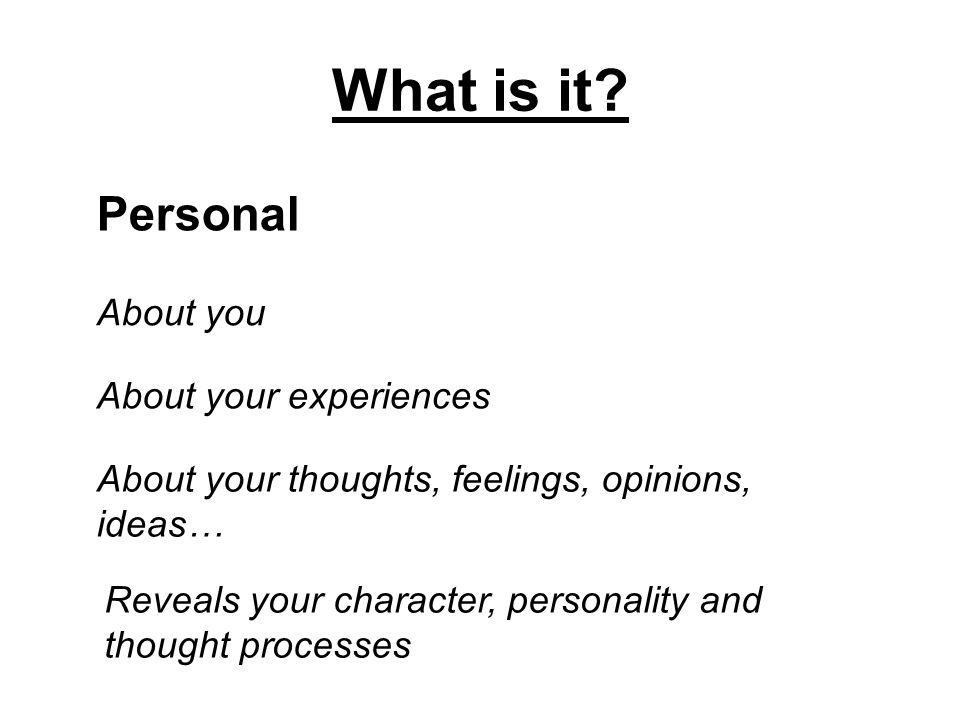 What is it?

Personal

About you

About your experiences

About your thoughts, feelings, opinions, ideas…

Reveals your character, personality and thought processes